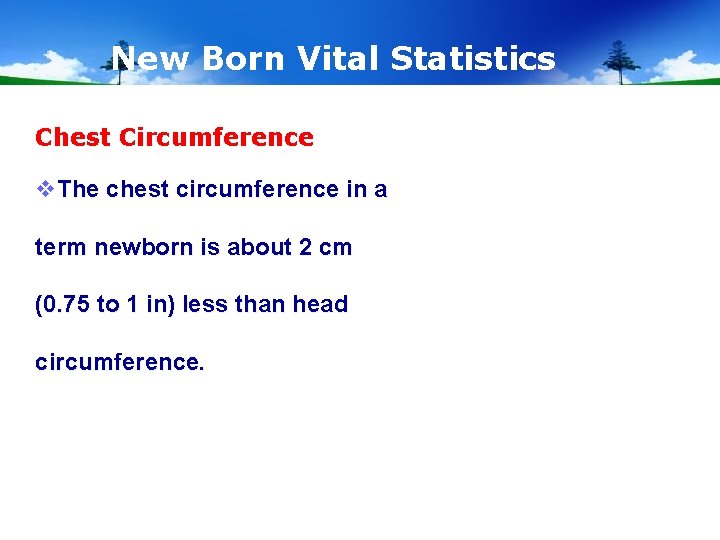 New Born Vital Statistics

Chest Circumference

❖The chest circumference in a term newborn is about 2 cm (0.75 to 1 in) less than head circumference.